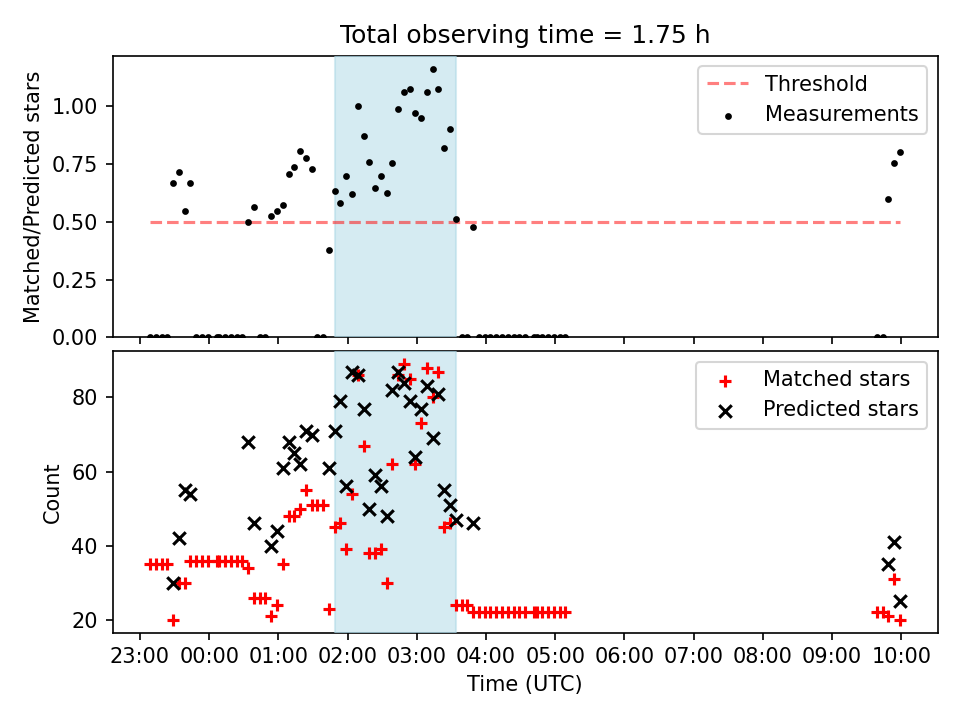 Total observing time = 1.75 h

Matched/Predicted stars

1.00
0.75
0.50
0.25
0.00

Threshold
Measurements

Count

80
60
40
20

Matched stars
Predicted stars

23:00 00:00 01:00 02:00 03:00 04:00 05:00 06:00 07:00 08:00 09:00 10:00

Time (UTC)